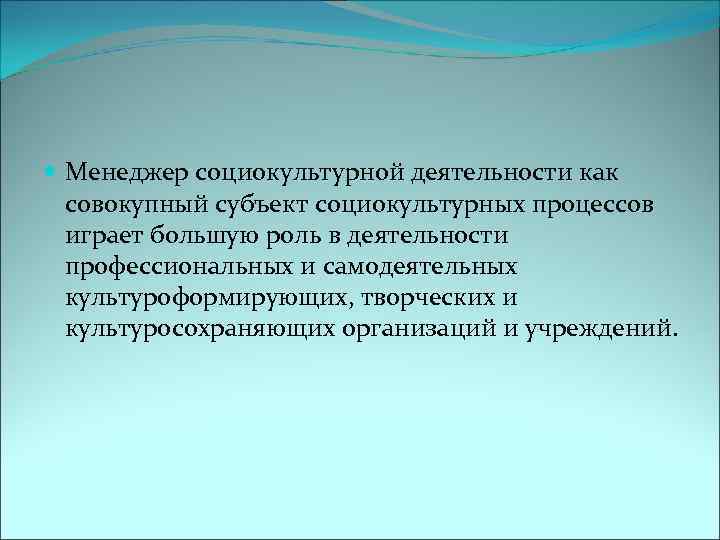 Менеджер социокультурной деятельности как совокупный субъект социокультурных процессов играет большую роль в деятельности профессиональных и самодеятельных культуроформирующих, творческих и культуросохраняющих организаций и учреждений.